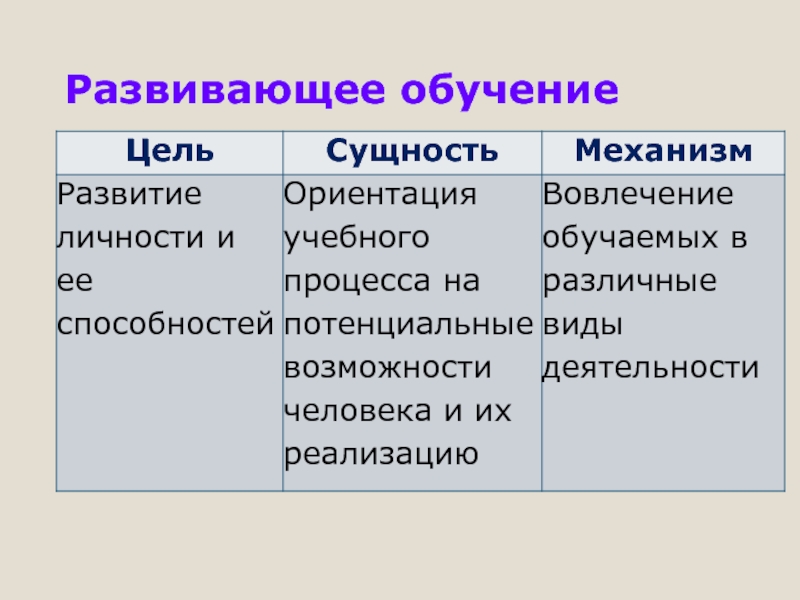 Развивающее обучение

| Цель | Сущность | Механизм |
|---|---|---|
| Развитие личности и ее способностей | Ориентация учебного процесса на потенциальные возможности человека и их реализацию | Вовлечение обучаемых в различные виды деятельности |